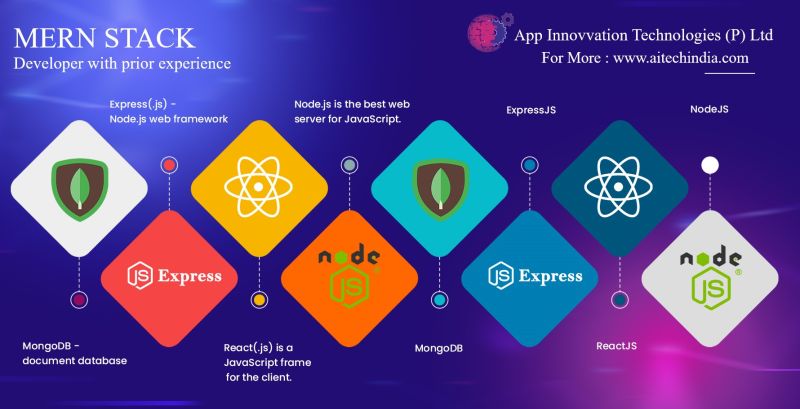 MERN STACK
Developer with prior experience

App Innovvation Technologies (P) Ltd
For More : www.aitechindia.com

Express(.js) - Node.js web framework

Node.js is the best web server for JavaScript.

ExpressJS

NodeJS

JS Express

node JS

JS Express

node JS

MongoDB - document database

React(.js) is a JavaScript frame for the client.

MongoDB

ReactJS